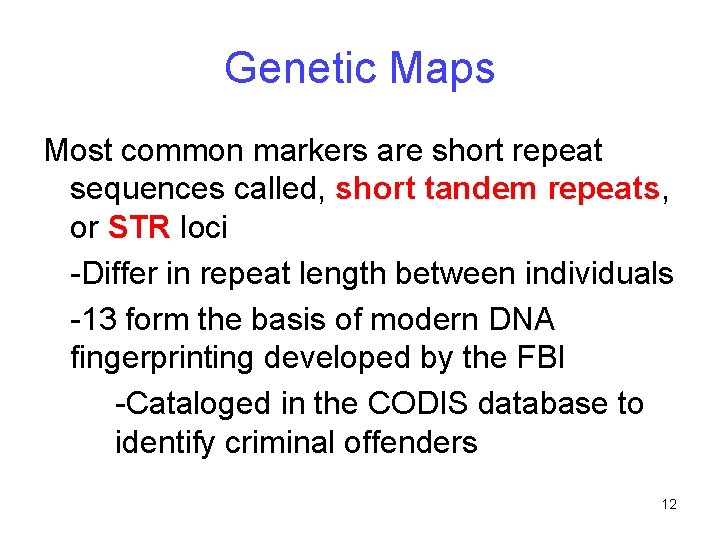 Genetic Maps

Most common markers are short repeat sequences called, short tandem repeats, or STR loci

-Differ in repeat length between individuals

-13 form the basis of modern DNA fingerprinting developed by the FBI

-Cataloged in the CODIS database to identify criminal offenders

12